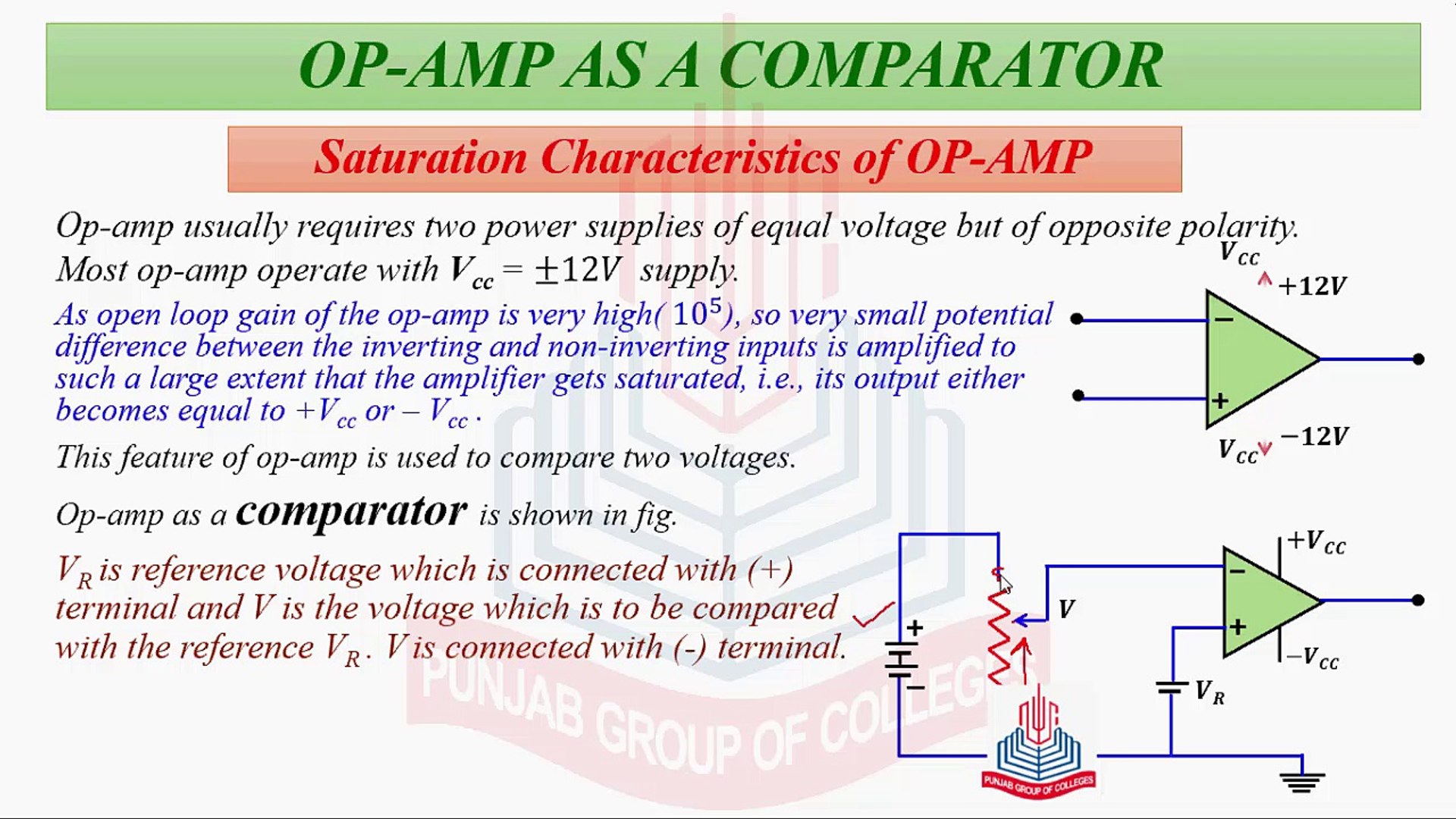 OP-AMP AS A COMPARATOR

Saturation Characteristics of OP-AMP

Op-amp usually requires two power supplies of equal voltage but of opposite polarity. Most op-amp operate with $V_{cc} = \pm 12V$ supply.

As open loop gain of the op-amp is very high( $10^5$), so very small potential difference between the inverting and non-inverting inputs is amplified to such a large extent that the amplifier gets saturated, i.e., its output either becomes equal to $+V_{cc}$ or $-V_{cc}$ .

This feature of op-amp is used to compare two voltages.

Op-amp as a comparator is shown in fig.

$V_R$ is reference voltage which is connected with (+) terminal and V is the voltage which is to be compared with the reference $V_R$. V is connected with (-) terminal.

$V_{CC}$
$+12V$
$-$
$+$
$V_{CC}$
$-12V$

$+V_{CC}$
$-$
$+$
$-V_{CC}$
$V$
$+$
$-$
$V_R$

PUNJAB GROUP OF COLLEGES
PUNJAB GROUP OF COLLEGES